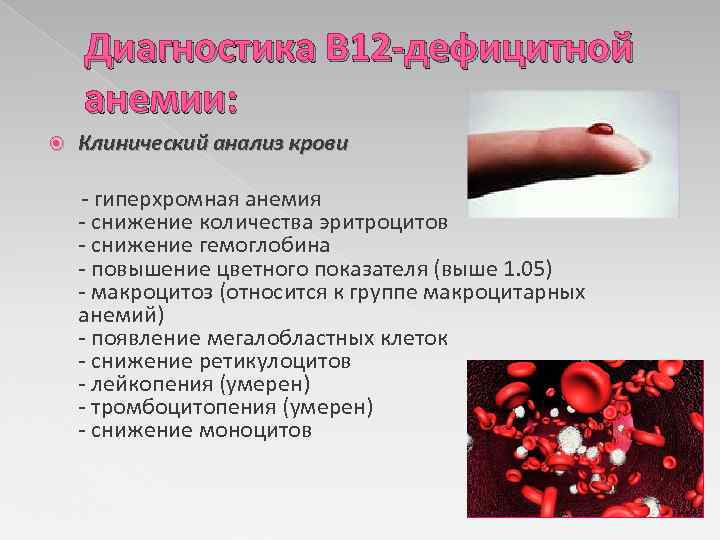 Диагностика В12-дефицитной анемии:

Клинический анализ крови

- гиперхромная анемия
- снижение количества эритроцитов
- снижение гемоглобина
- повышение цветного показателя (выше 1.05)
- макроцитоз (относится к группе макроцитарных анемий)
- появление мегалобластных клеток
- снижение ретикулоцитов
- лейкопения (умерен)
- тромбоцитопения (умерен)
- снижение моноцитов